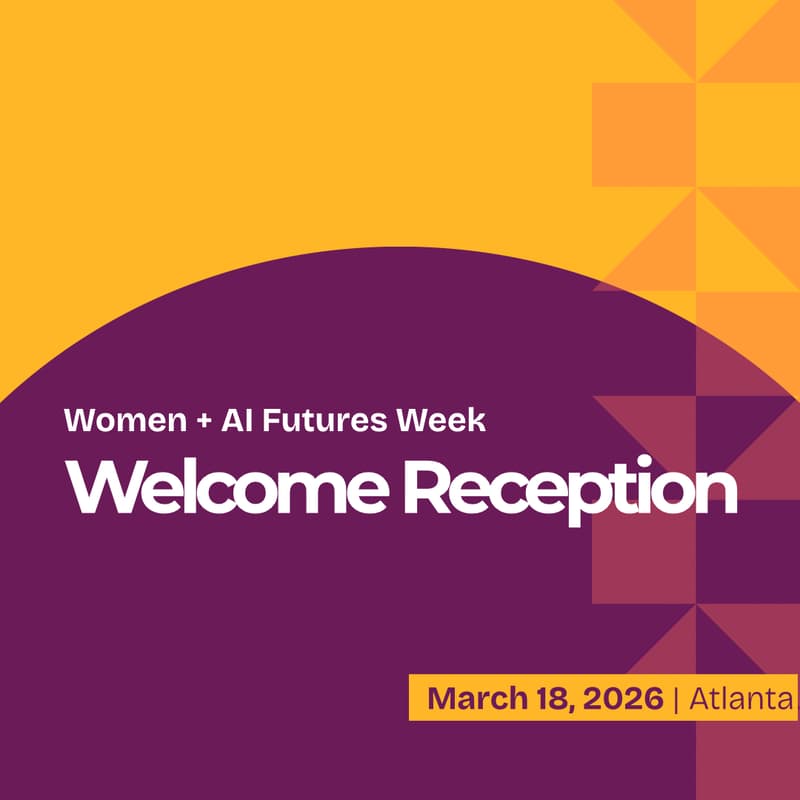 Women + AI Futures Week

Welcome Reception

March 18, 2026 | Atlanta